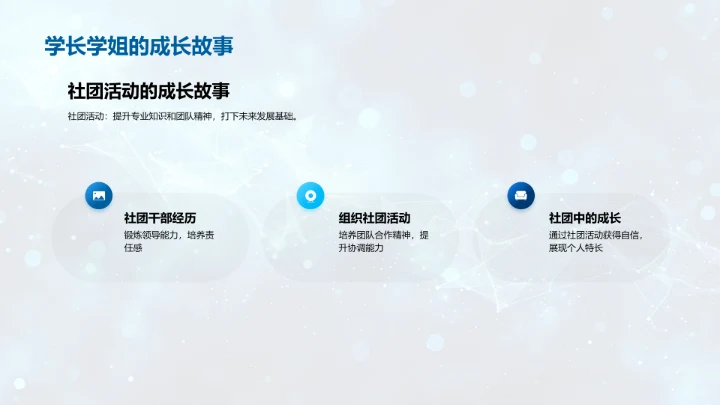 学长学姐的成长故事

社团活动的成长故事

社团活动：提升专业知识和团队精神，打下未来发展基础。

社团干部经历

锻炼领导能力，培养责任感

组织社团活动

培养团队合作精神，提升协调能力

社团中的成长

通过社团活动获得自信，展现个人特长